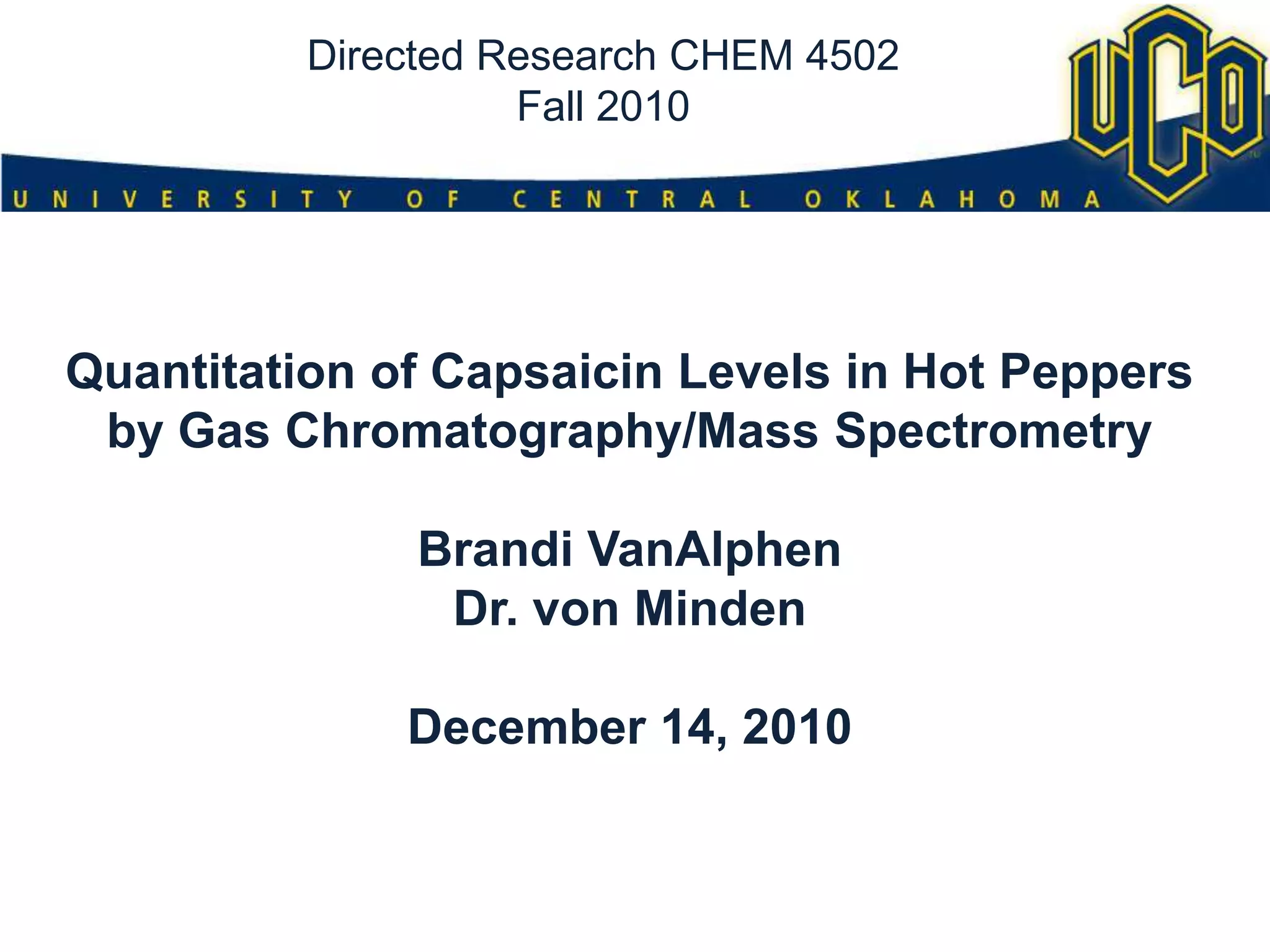 Directed Research CHEM 4502
Fall 2010

UCO

UNIVERSITY OF CENTRAL OKLAHOMA

Quantitation of Capsaicin Levels in Hot Peppers by Gas Chromatography/Mass Spectrometry

Brandi VanAlphen
Dr. von Minden

December 14, 2010